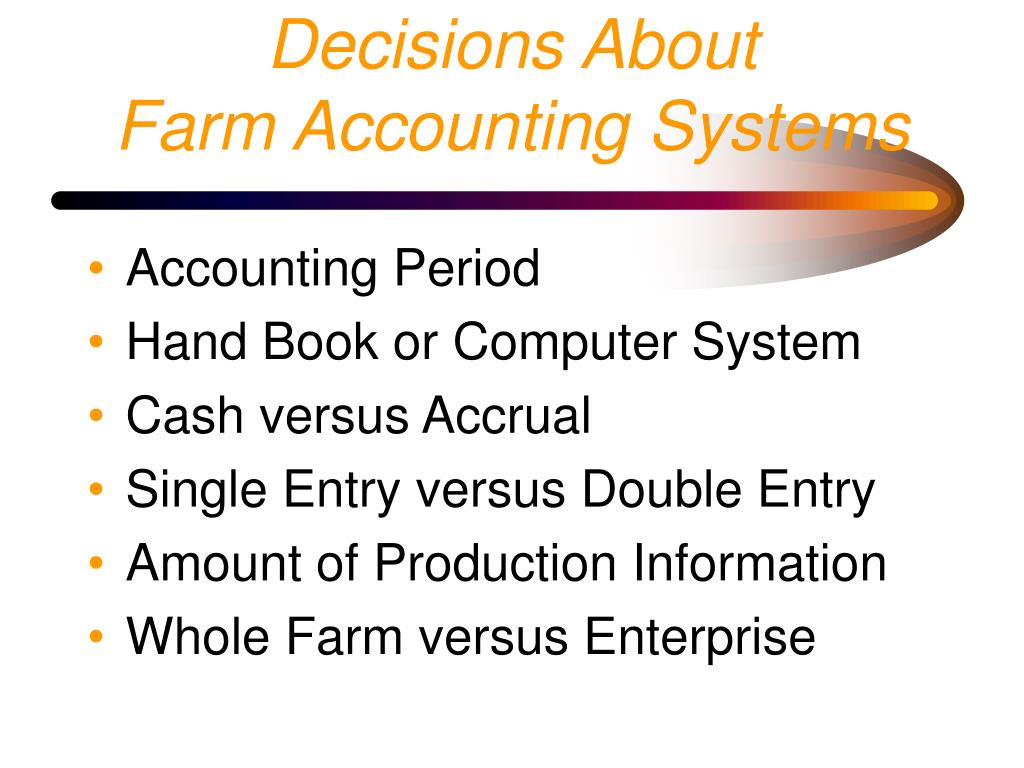 Decisions About
Farm Accounting Systems

• Accounting Period
• Hand Book or Computer System
• Cash versus Accrual
• Single Entry versus Double Entry
• Amount of Production Information
• Whole Farm versus Enterprise